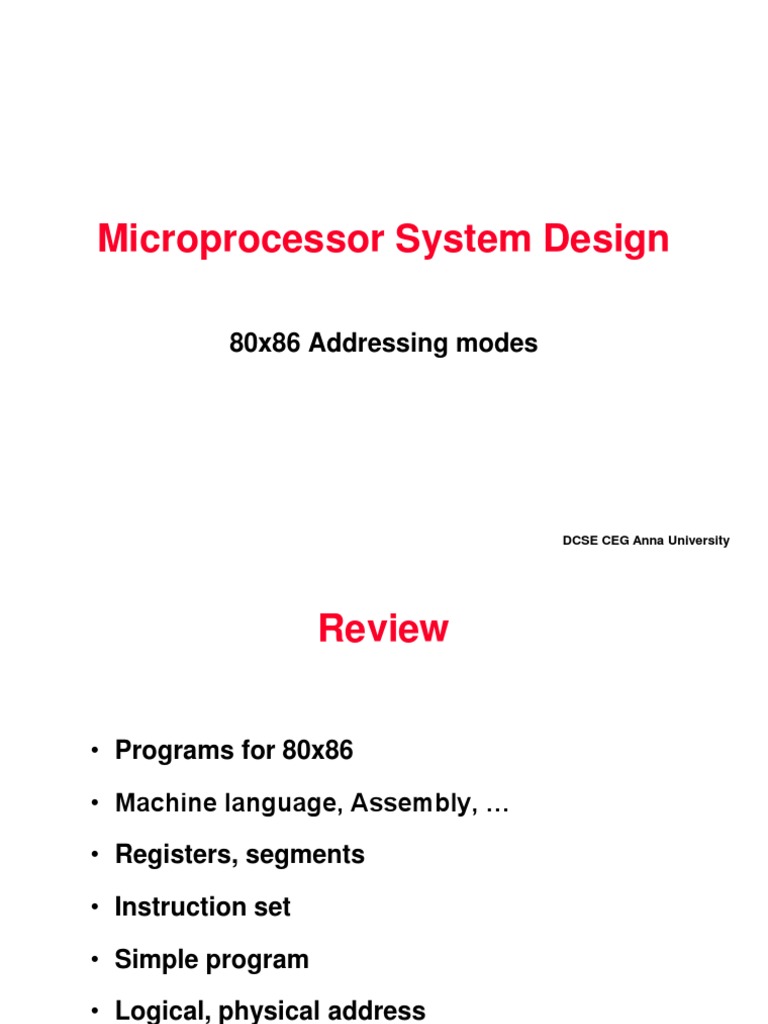 Microprocessor System Design

80x86 Addressing modes

DCSE CEG Anna University

Review

• Programs for 80x86

• Machine language, Assembly, …

• Registers, segments

• Instruction set

• Simple program

• Logical, physical address